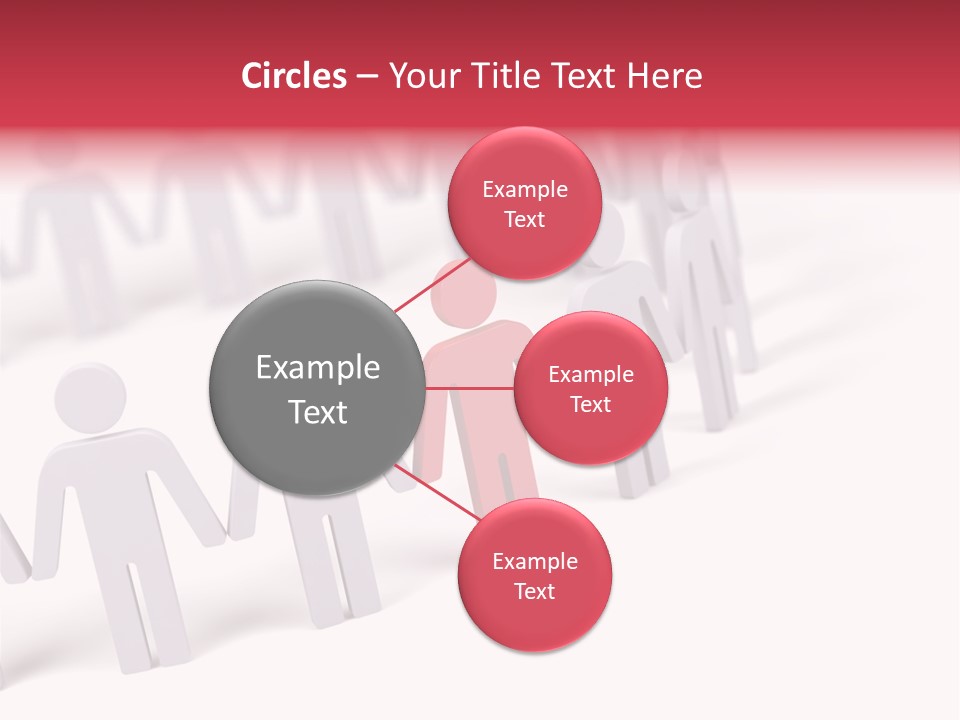 Circles – Your Title Text Here

Example Text

Example Text

Example Text

Example Text